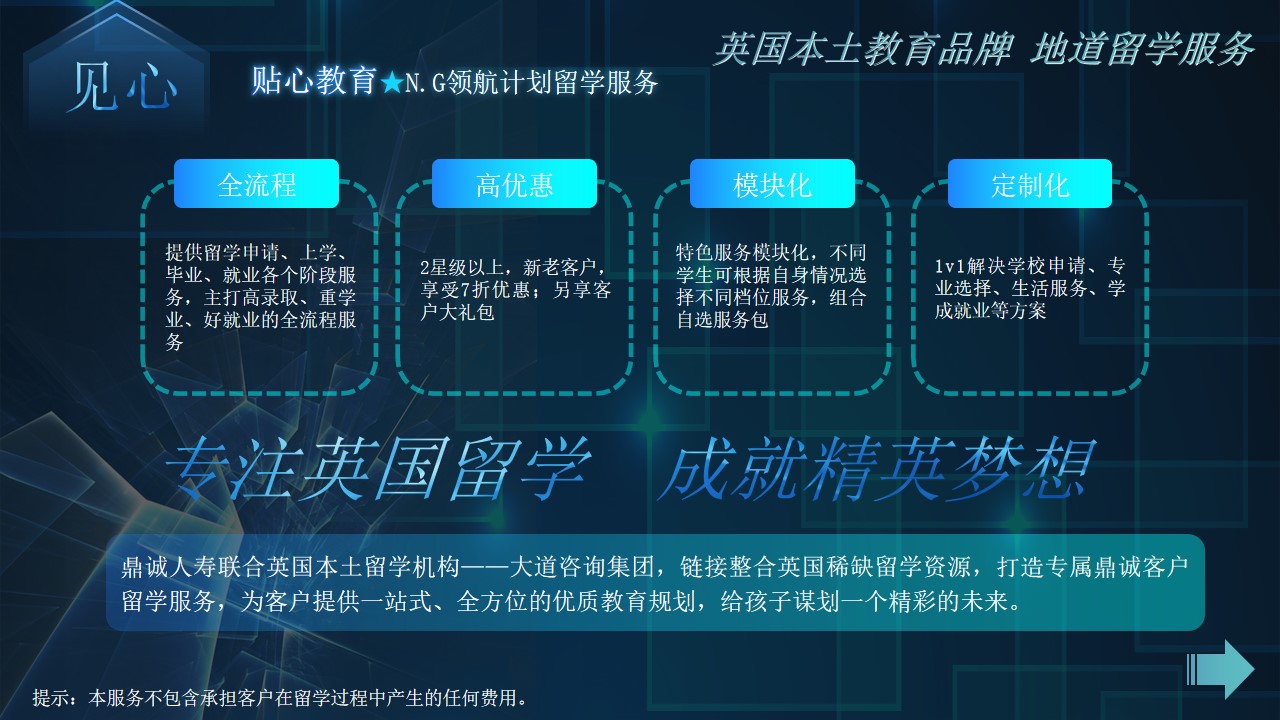 见心

贴心教育★N.G领航计划留学服务

英国本土教育品牌 地道留学服务

全流程

提供留学申请、上学、毕业、就业各个阶段服务，主打高录取、重学业、好就业的全流程服务

高优惠

2星级以上，新老客户，享受7折优惠；另享客户大礼包

模块化

特色服务模块化，不同学生可根据自身情况选择不同档位服务，组合自选服务包

定制化

1v1解决学校申请、专业选择、生活服务、学成就业等方案

专注英国留学 成就精英梦想

鼎诚人寿联合英国本土留学机构——大道咨询集团，链接整合英国稀缺留学资源，打造专属鼎诚客户留学服务，为客户提供一站式、全方位的优质教育规划，给孩子谋划一个精彩的未来。

提示：本服务不包含承担客户在留学过程中产生的任何费用。